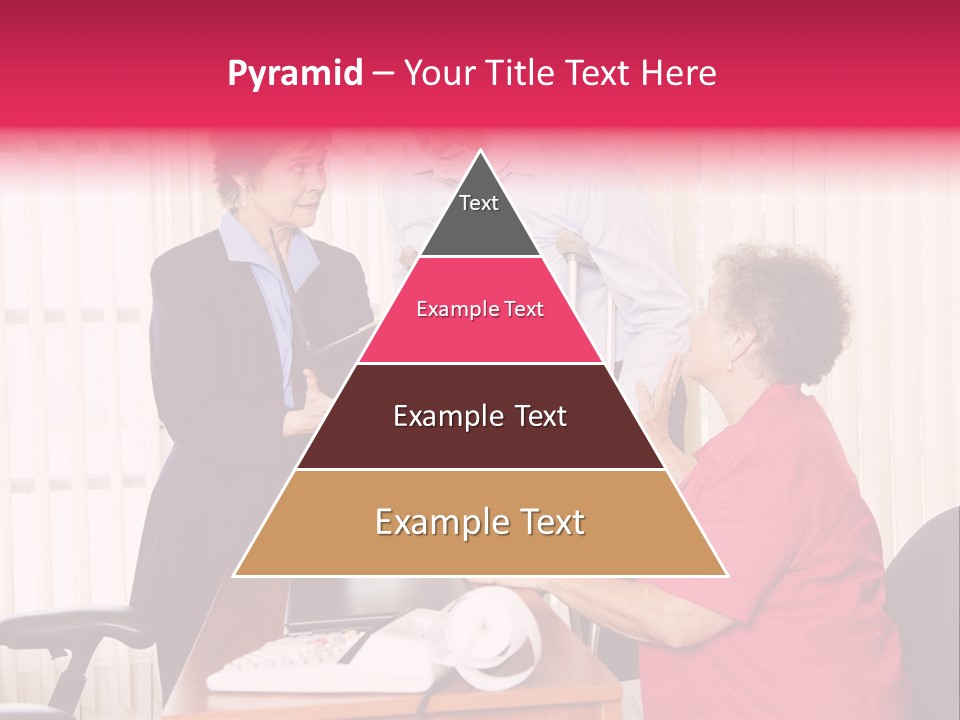 Pyramid – Your Title Text Here

Text

Example Text

Example Text

Example Text